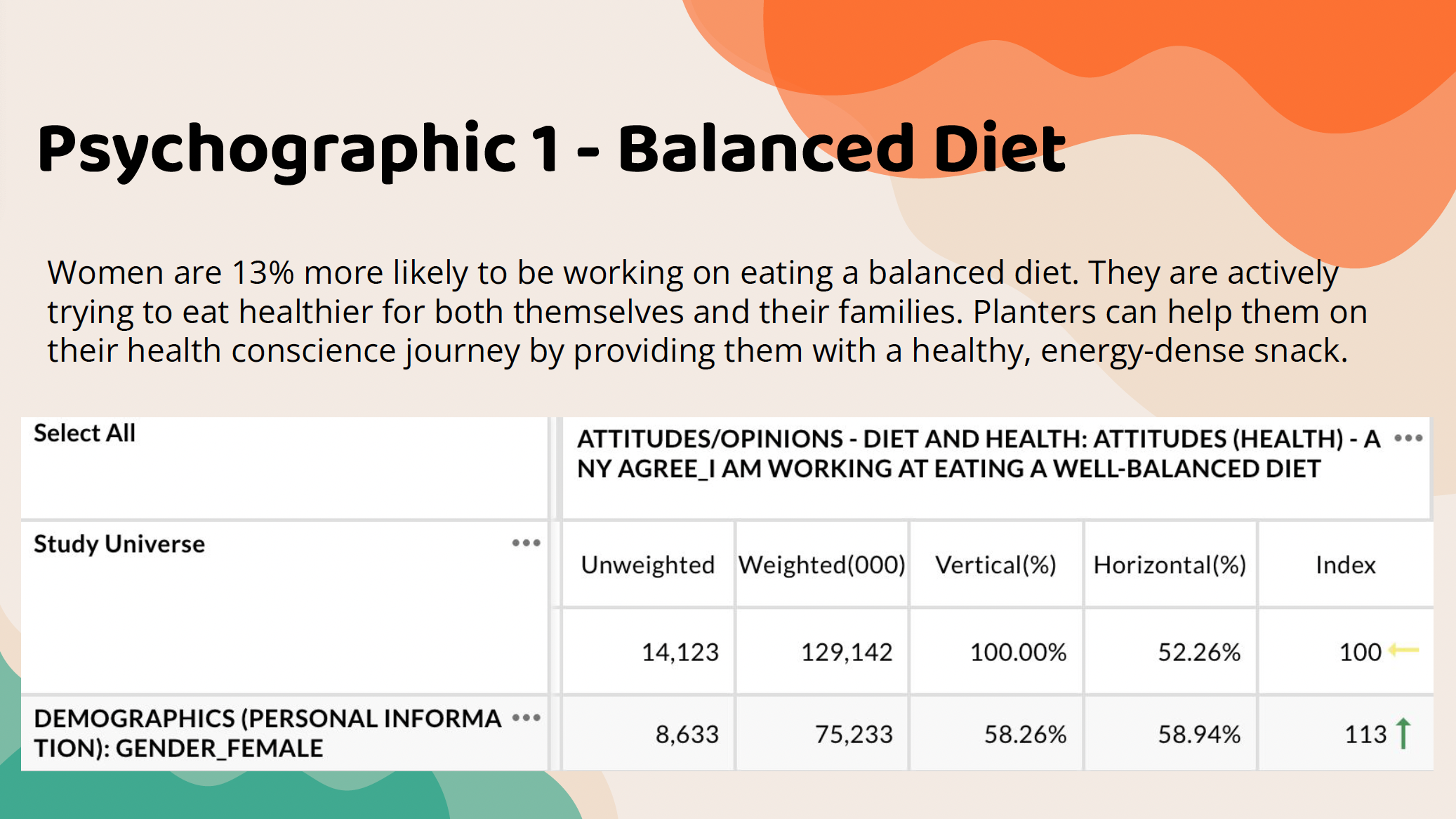 Psychographic 1 - Balanced Diet

Women are 13% more likely to be working on eating a balanced diet. They are actively trying to eat healthier for both themselves and their families. Planters can help them on their health conscience journey by providing them with a healthy, energy-dense snack.

| Select All | ATTITUDES/OPINIONS - DIET AND HEALTH: ATTITUDES (HEALTH) - ANY AGREE_I AM WORKING AT EATING A WELL-BALANCED DIET ••• | | | | |
|---|---|---|---|---|---|
| Study Universe ••• | Unweighted | Weighted(000) | Vertical(%) | Horizontal(%) | Index |
| | 14,123 | 129,142 | 100.00% | 52.26% | 100 |
| DEMOGRAPHICS (PERSONAL INFORMATION): GENDER_FEMALE ••• | 8,633 | 75,233 | 58.26% | 58.94% | 113 |